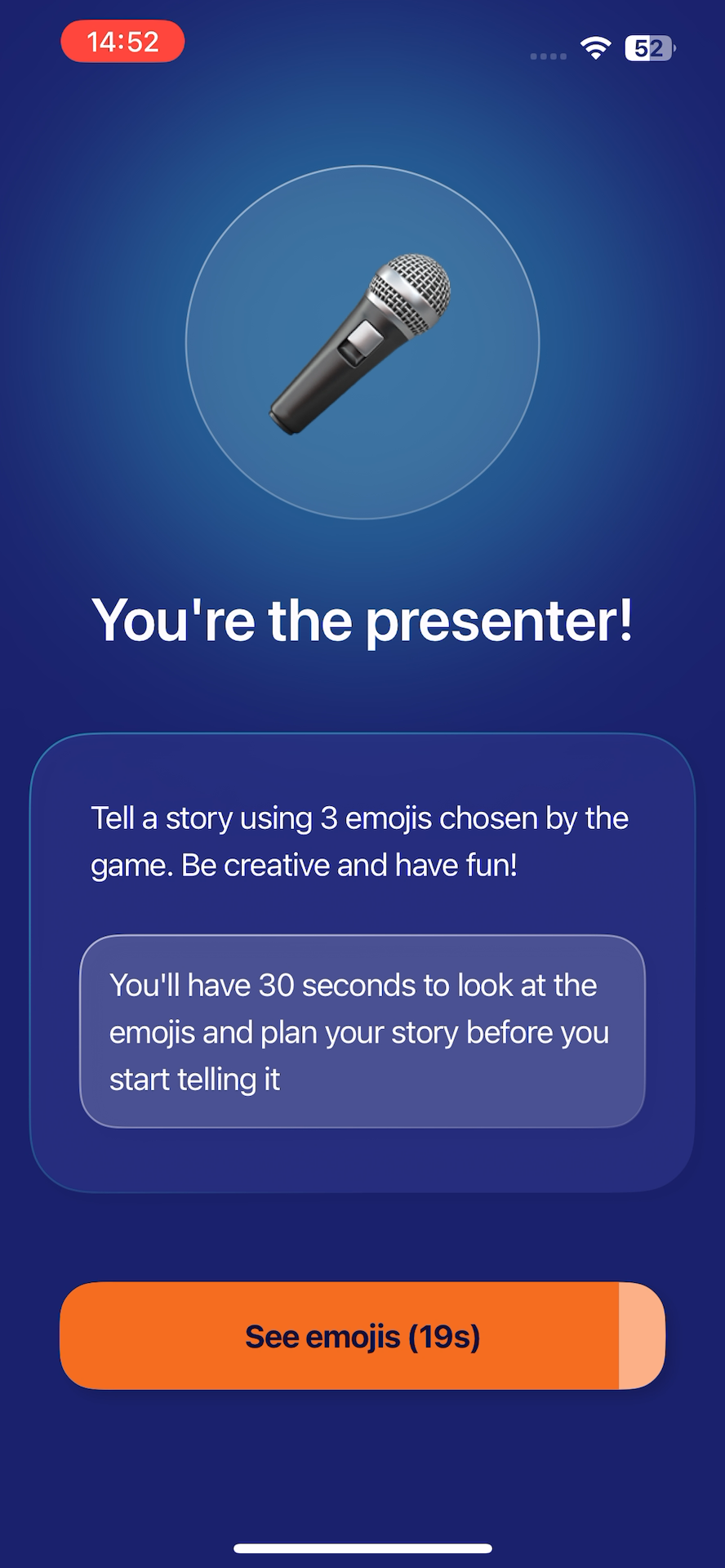 14:52

52

You're the presenter!

Tell a story using 3 emojis chosen by the game. Be creative and have fun!

You'll have 30 seconds to look at the emojis and plan your story before you start telling it

See emojis (19s)